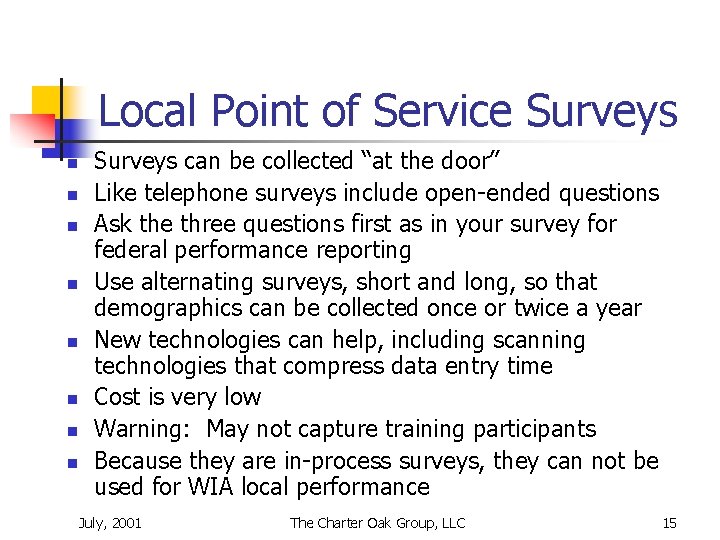 Local Point of Service Surveys

- Surveys can be collected “at the door”
- Like telephone surveys include open-ended questions
- Ask the three questions first as in your survey for federal performance reporting
- Use alternating surveys, short and long, so that demographics can be collected once or twice a year
- New technologies can help, including scanning technologies that compress data entry time
- Cost is very low
- Warning: May not capture training participants
- Because they are in-process surveys, they can not be used for WIA local performance

July, 2001 The Charter Oak Group, LLC 15